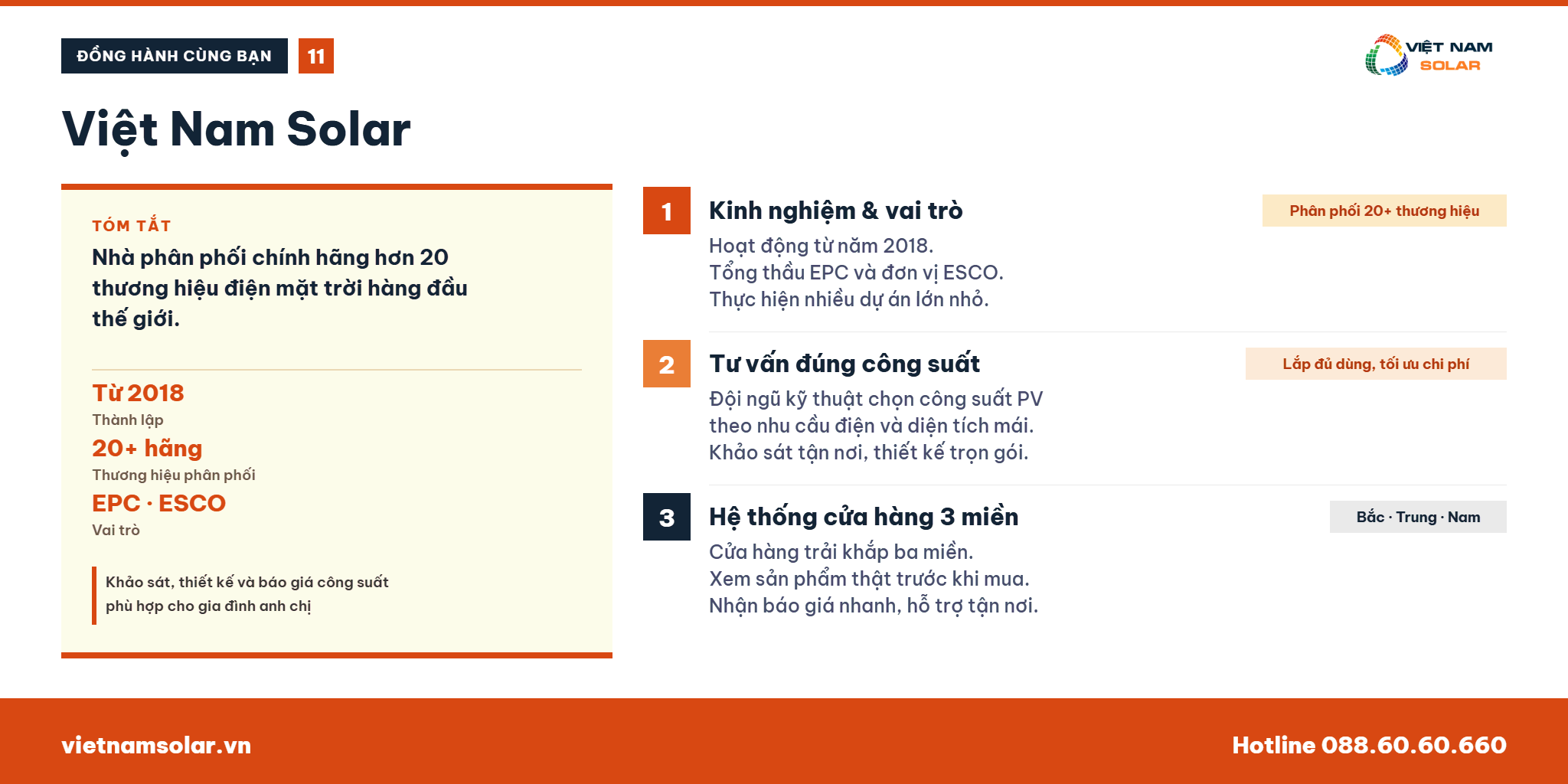 ĐỒNG HÀNH CÙNG BẠN 11

VIỆT NAM SOLAR

Việt Nam Solar

TÓM TẮT

Nhà phân phối chính hãng hơn 20 thương hiệu điện mặt trời hàng đầu thế giới.

Từ 2018
Thành lập

20+ hãng
Thương hiệu phân phối

EPC · ESCO
Vai trò

Khảo sát, thiết kế và báo giá công suất phù hợp cho gia đình anh chị

1 Kinh nghiệm & vai trò

Phân phối 20+ thương hiệu

Hoạt động từ năm 2018.
Tổng thầu EPC và đơn vị ESCO.
Thực hiện nhiều dự án lớn nhỏ.

2 Tư vấn đúng công suất

Lắp đủ dùng, tối ưu chi phí

Đội ngũ kỹ thuật chọn công suất PV theo nhu cầu điện và diện tích mái.
Khảo sát tận nơi, thiết kế trọn gói.

3 Hệ thống cửa hàng 3 miền

Bắc · Trung · Nam

Cửa hàng trải khắp ba miền.
Xem sản phẩm thật trước khi mua.
Nhận báo giá nhanh, hỗ trợ tận nơi.

vietnamsolar.vn

Hotline 088.60.60.660